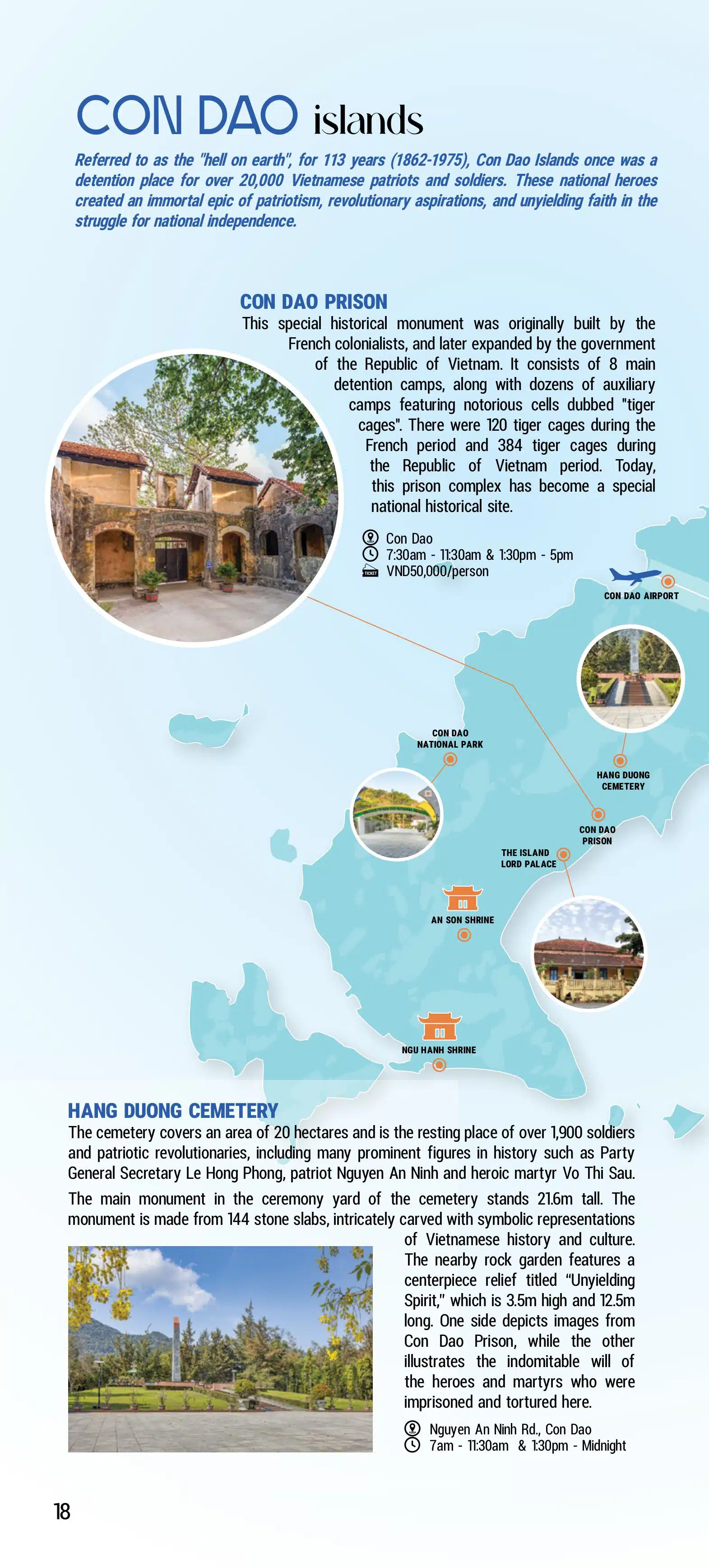 CON DAO islands

Referred to as the "hell on earth", for 113 years (1862-1975), Con Dao Islands once was a detention place for over 20,000 Vietnamese patriots and soldiers. These national heroes created an immortal epic of patriotism, revolutionary aspirations, and unyielding faith in the struggle for national independence.

CON DAO PRISON
This special historical monument was originally built by the French colonialists, and later expanded by the government of the Republic of Vietnam. It consists of 8 main detention camps, along with dozens of auxiliary camps featuring notorious cells dubbed "tiger cages". There were 120 tiger cages during the French period and 384 tiger cages during the Republic of Vietnam period. Today, this prison complex has become a special national historical site.

Con Dao
7:30am - 11:30am & 1:30pm - 5pm
TICKET VND50,000/person

CON DAO AIRPORT
CON DAO NATIONAL PARK
HANG DUONG CEMETERY
CON DAO PRISON
THE ISLAND LORD PALACE
AN SON SHRINE
NGU HANH SHRINE

HANG DUONG CEMETERY
The cemetery covers an area of 20 hectares and is the resting place of over 1,900 soldiers and patriotic revolutionaries, including many prominent figures in history such as Party General Secretary Le Hong Phong, patriot Nguyen An Ninh and heroic martyr Vo Thi Sau.

The main monument in the ceremony yard of the cemetery stands 21.6m tall. The monument is made from 144 stone slabs, intricately carved with symbolic representations of Vietnamese history and culture. The nearby rock garden features a centerpiece relief titled "Unyielding Spirit," which is 3.5m high and 12.5m long. One side depicts images from Con Dao Prison, while the other illustrates the indomitable will of the heroes and martyrs who were imprisoned and tortured here.

Nguyen An Ninh Rd., Con Dao
7am - 11:30am & 1:30pm - Midnight

18